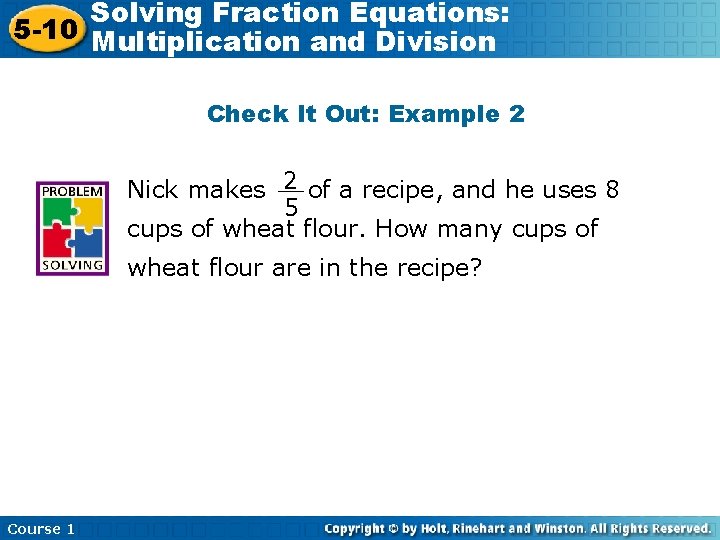 5-10 Solving Fraction Equations: Multiplication and Division

Check It Out: Example 2

PROBLEM SOLVING

Nick makes $\frac{2}{5}$ of a recipe, and he uses 8 cups of wheat flour. How many cups of wheat flour are in the recipe?

Course 1

Copyright © by Holt, Rinehart and Winston. All Rights Reserved.